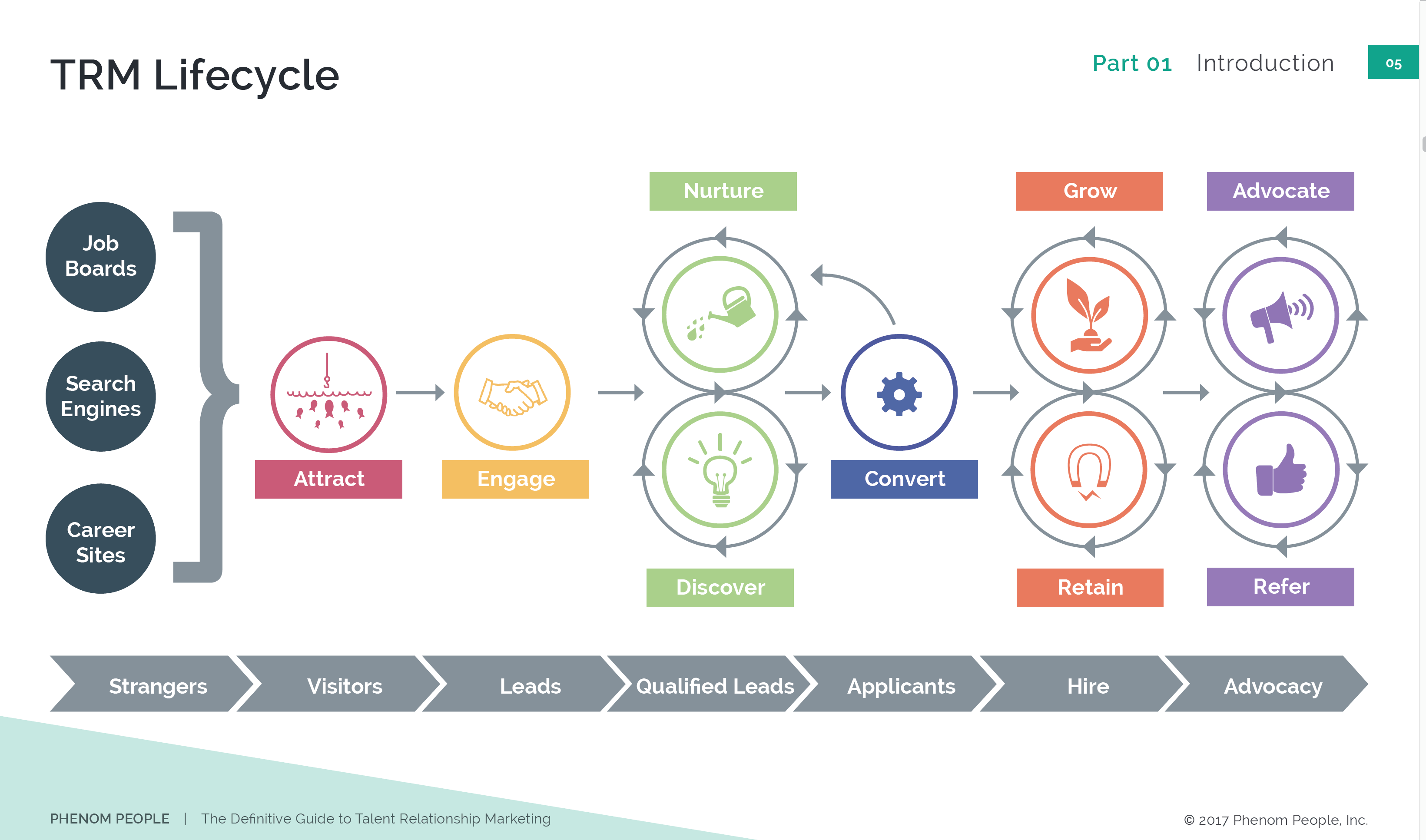 TRM Lifecycle

Part 01 Introduction 05

Job Boards

Search Engines

Career Sites

Attract

Engage

Nurture

Discover

Convert

Grow

Retain

Advocate

Refer

Strangers

Visitors

Leads

Qualified Leads

Applicants

Hire

Advocacy

PHENOM PEOPLE | The Definitive Guide to Talent Relationship Marketing

© 2017 Phenom People, Inc.